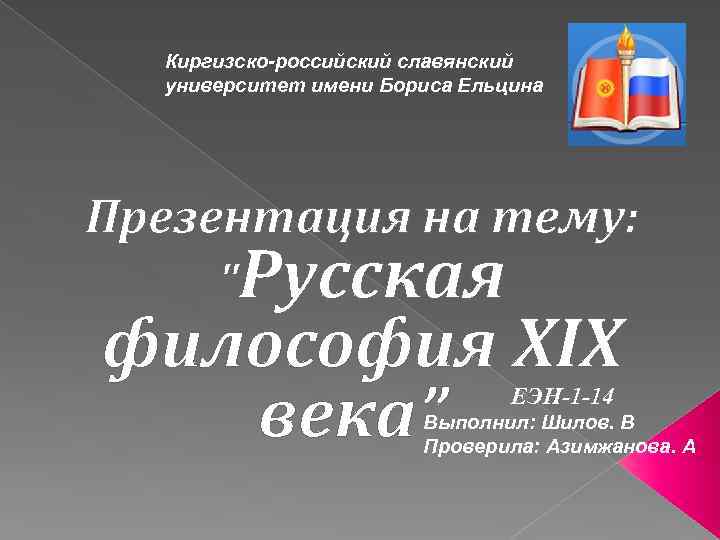 Киргизско-российский славянский университет имени Бориса Ельцина

Презентация на тему:
"Русская философия XIX века"

ЕЭН-1-14
Выполнил: Шилов. В
Проверила: Азимжанова. А